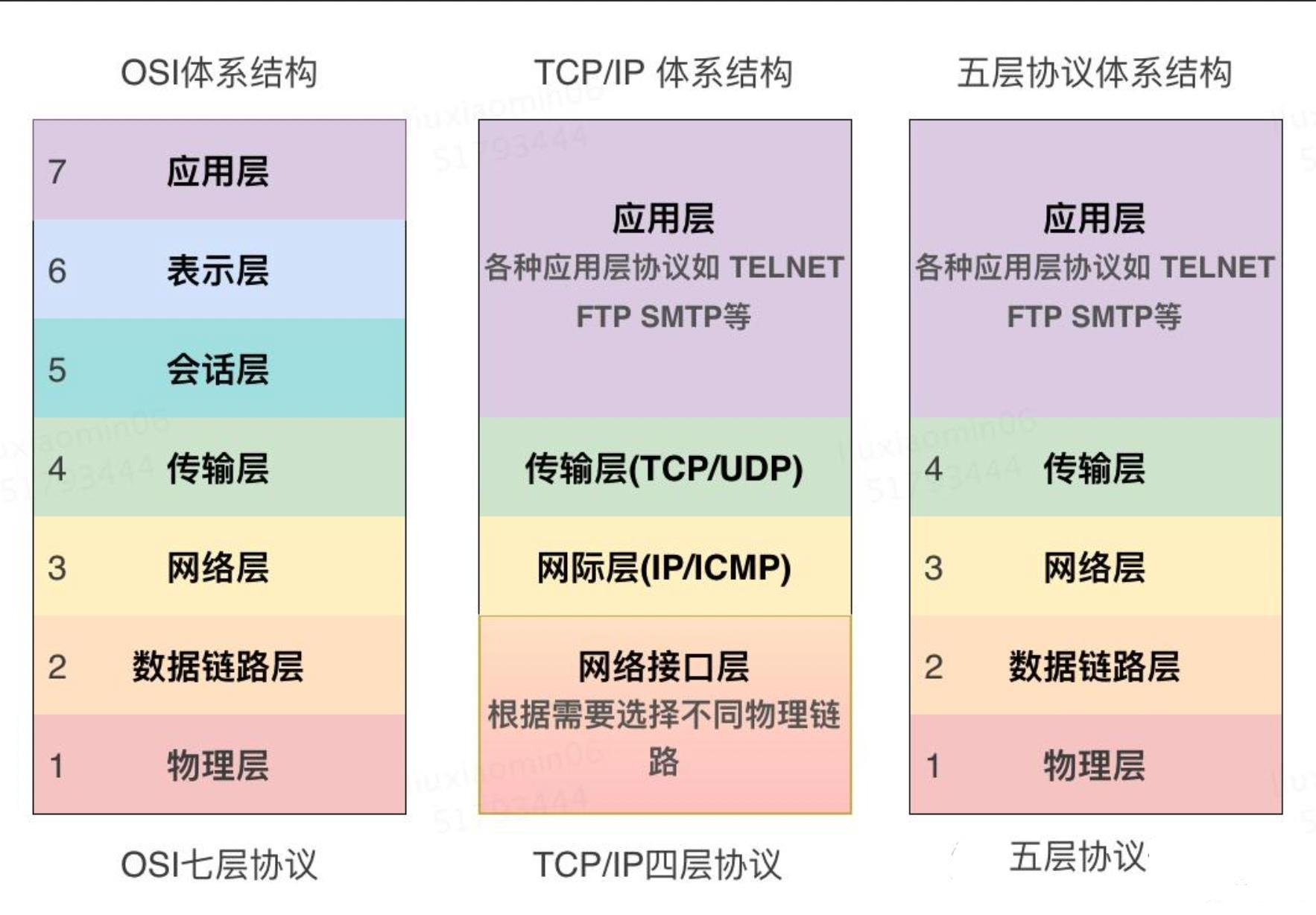 OSI体系结构

7 应用层

6 表示层

5 会话层

4 传输层

3 网络层

2 数据链路层

1 物理层

OSI七层协议

TCP/IP 体系结构

应用层
各种应用层协议如 TELNET FTP SMTP等

传输层(TCP/UDP)

网际层(IP/ICMP)

网络接口层
根据需要选择不同物理链路

TCP/IP四层协议

五层协议体系结构

应用层
各种应用层协议如 TELNET FTP SMTP等

4 传输层

3 网络层

2 数据链路层

1 物理层

五层协议

liuxiaomin06 51793444